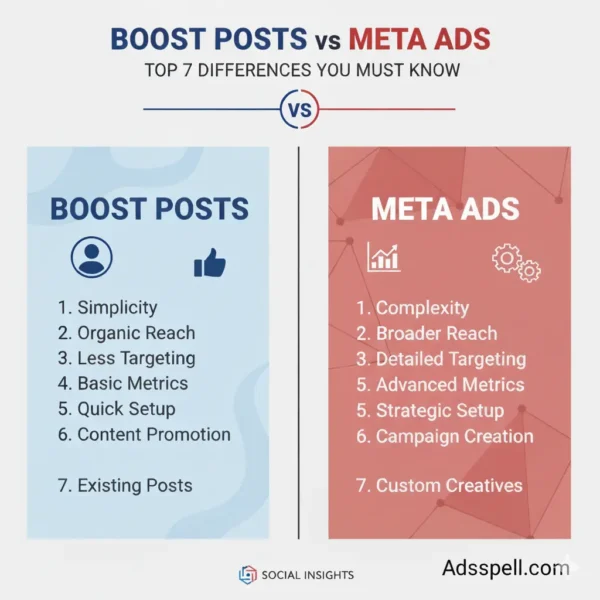 BOOST POSTS vs META ADS
TOP 7 DIFFERENCES YOU MUST KNOW

VS

BOOST POSTS

1. Simplicity
2. Organic Reach
3. Less Targeting
4. Basic Metrics
5. Quick Setup
6. Content Promotion

7. Existing Posts

META ADS

1. Complexity
2. Broader Reach
3. Detailed Targeting
5. Advanced Metrics
5. Strategic Setup
6. Campaign Creation

7. Custom Creatives

SOCIAL INSIGHTS

Adsspell.com